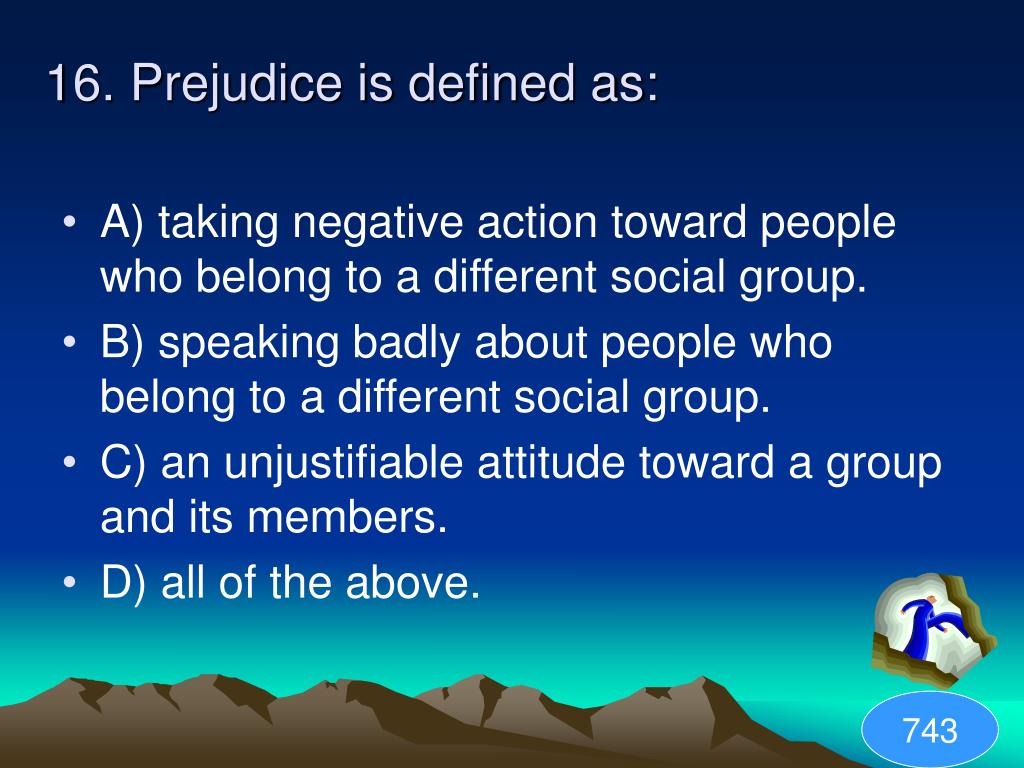 16. Prejudice is defined as:

• A) taking negative action toward people who belong to a different social group.
• B) speaking badly about people who belong to a different social group.
• C) an unjustifiable attitude toward a group and its members.
• D) all of the above.

743